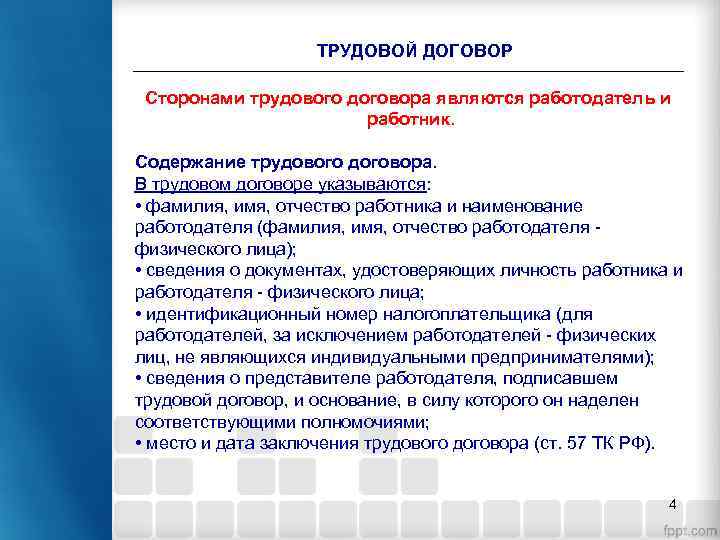 ТРУДОВОЙ ДОГОВОР

Сторонами трудового договора являются работодатель и работник.

Содержание трудового договора.
В трудовом договоре указываются:
• фамилия, имя, отчество работника и наименование работодателя (фамилия, имя, отчество работодателя - физического лица);
• сведения о документах, удостоверяющих личность работника и работодателя - физического лица;
• идентификационный номер налогоплательщика (для работодателей, за исключением работодателей - физических лиц, не являющихся индивидуальными предпринимателями);
• сведения о представителе работодателя, подписавшем трудовой договор, и основание, в силу которого он наделен соответствующими полномочиями;
• место и дата заключения трудового договора (ст. 57 ТК РФ).

4

fppt.com